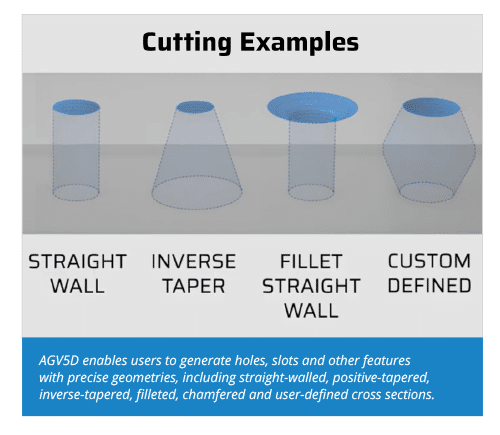 Cutting Examples

STRAIGHT WALL

INVERSE TAPER

FILLET STRAIGHT WALL

CUSTOM DEFINED

AGV5D enables users to generate holes, slots and other features with precise geometries, including straight-walled, positive-tapered, inverse-tapered, filleted, chamfered and user-defined cross sections.